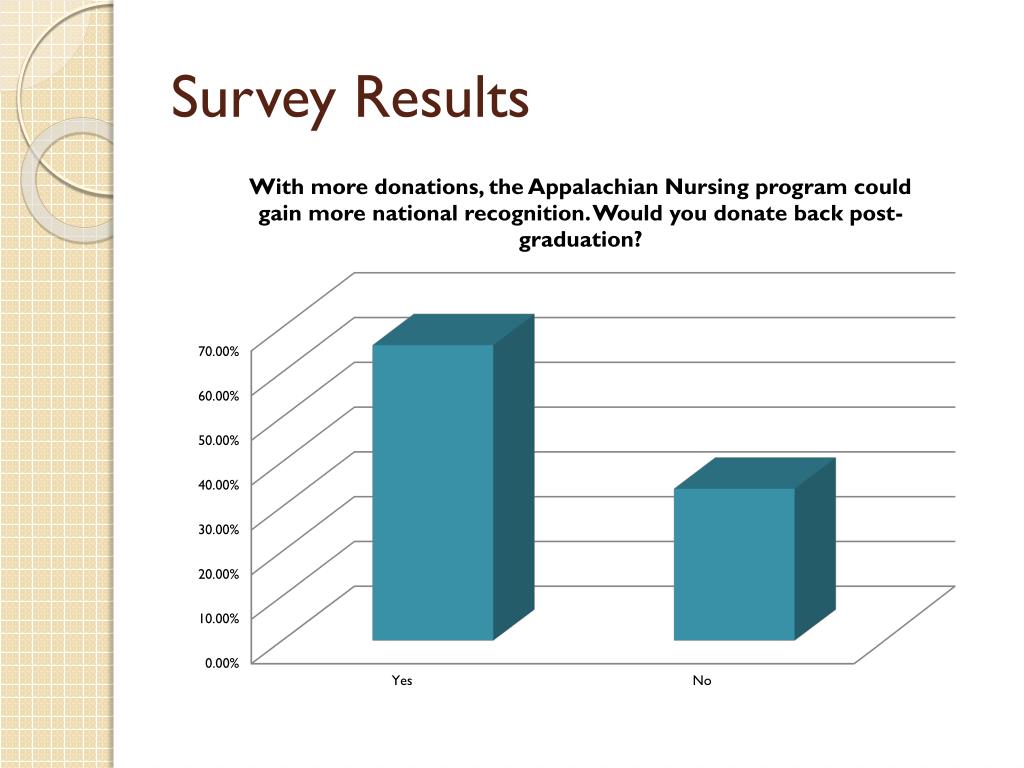 Survey Results

With more donations, the Appalachian Nursing program could gain more national recognition. Would you donate back post-graduation?

70.00%
60.00%
50.00%
40.00%
30.00%
20.00%
10.00%
0.00%

Yes
No